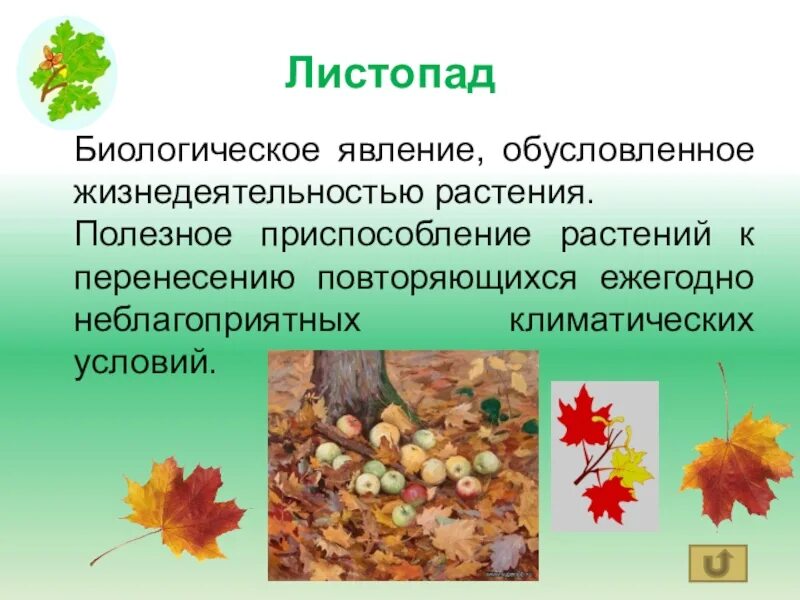 Листопад

Биологическое явление, обусловленное жизнедеятельностью растения.

Полезное приспособление растений к перенесению повторяющихся ежегодно неблагоприятных климатических условий.